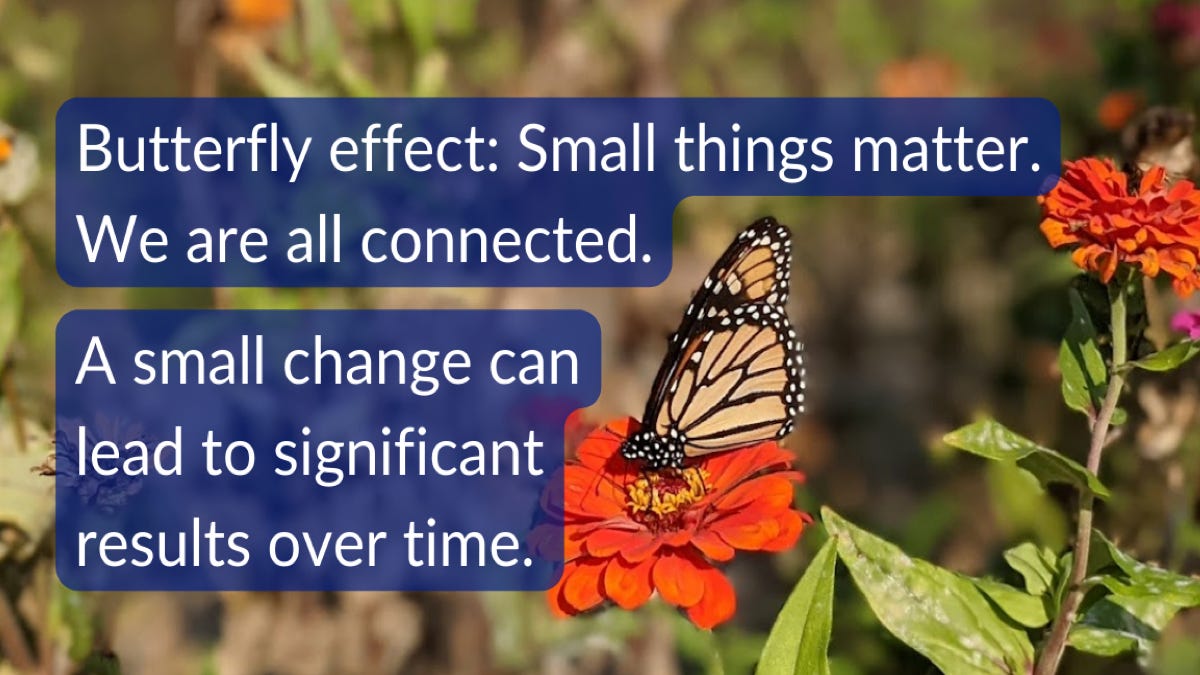 Butterfly effect: Small things matter. We are all connected.

A small change can lead to significant results over time.